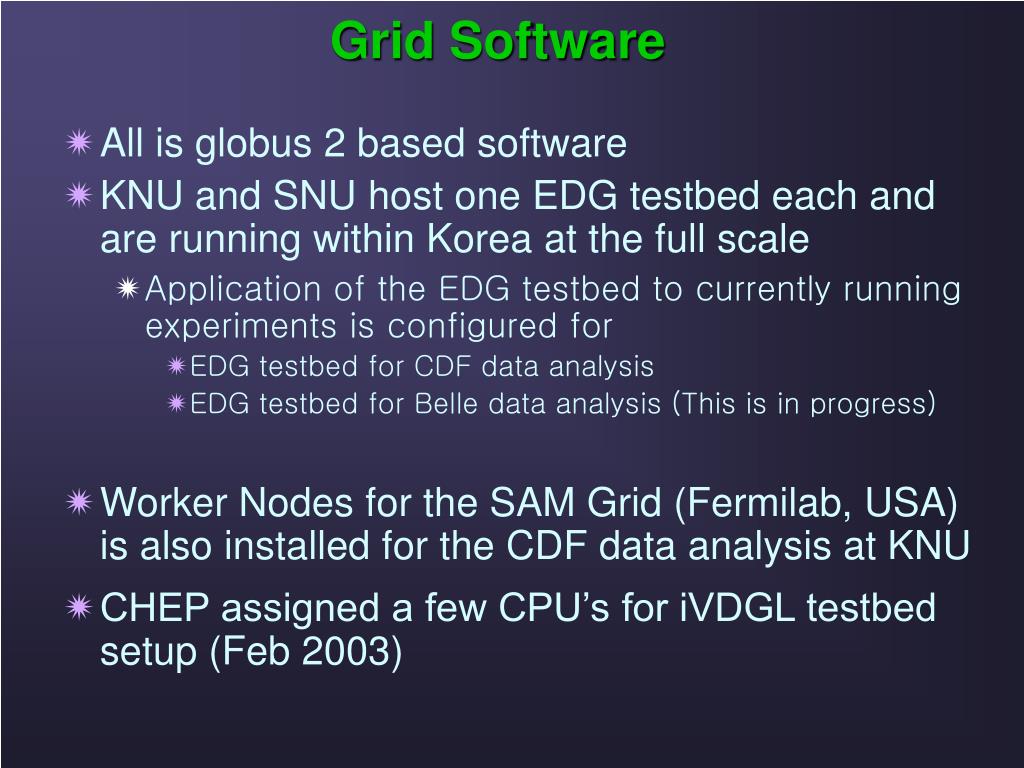 Grid Software

All is globus 2 based software

KNU and SNU host one EDG testbed each and are running within Korea at the full scale

Application of the EDG testbed to currently running experiments is configured for

EDG testbed for CDF data analysis

EDG testbed for Belle data analysis (This is in progress)

Worker Nodes for the SAM Grid (Fermilab, USA) is also installed for the CDF data analysis at KNU

CHEP assigned a few CPU's for iVDGL testbed setup (Feb 2003)